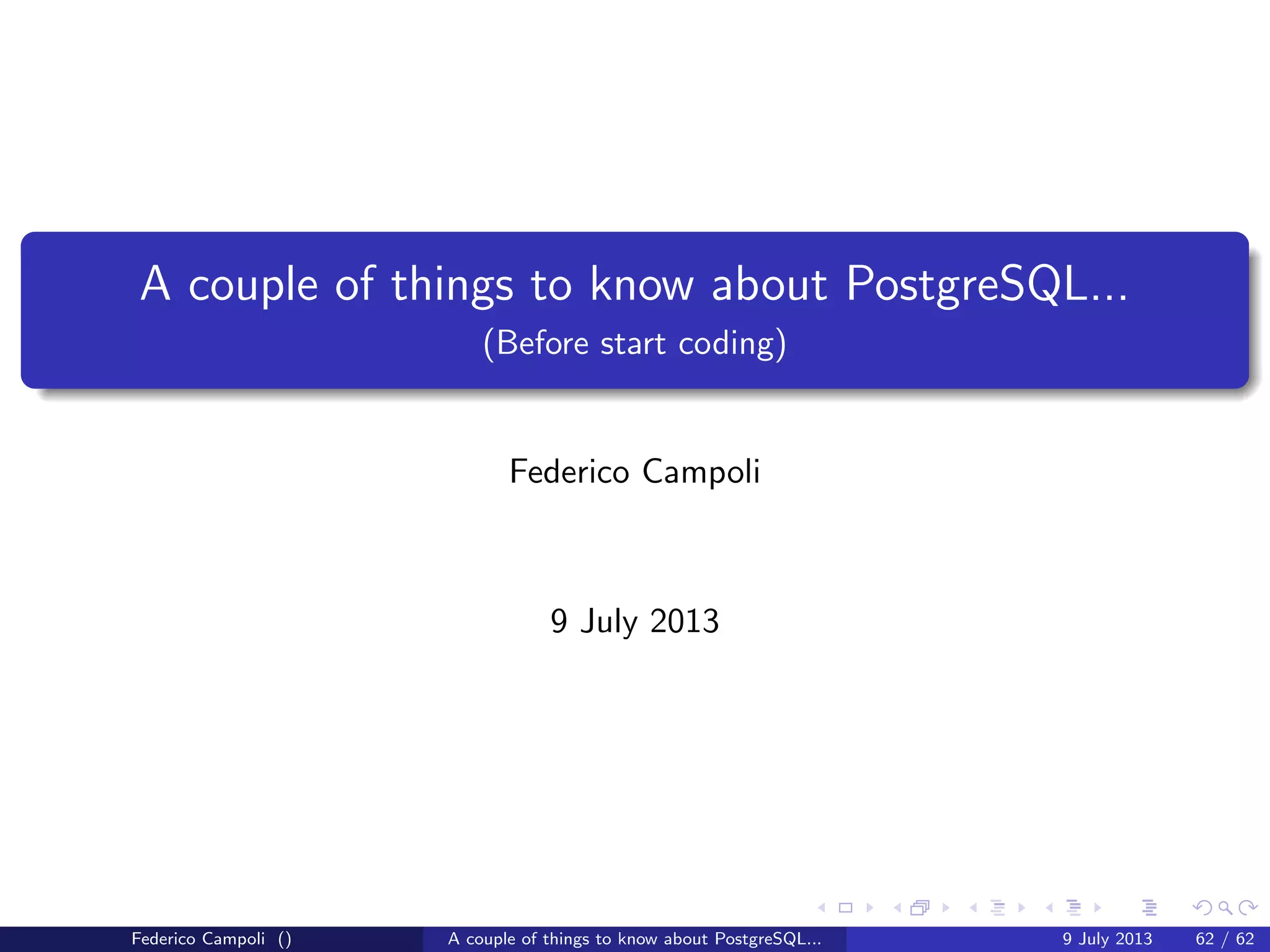 A couple of things to know about PostgreSQL...
(Before start coding)

Federico Campoli

9 July 2013

Federico Campoli () A couple of things to know about PostgreSQL... 9 July 2013 62 / 62